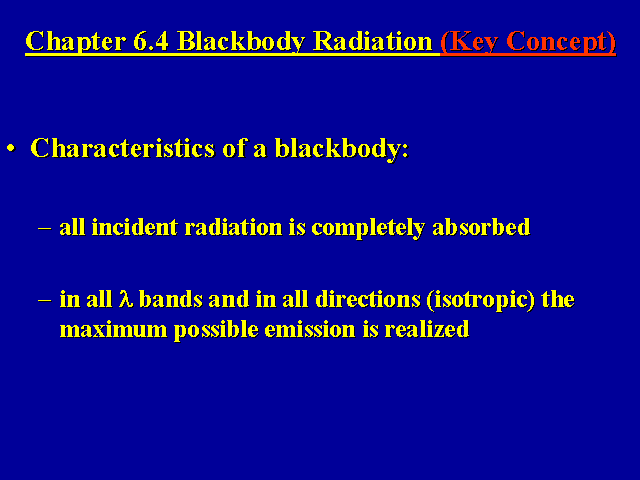 Chapter 6.4 Blackbody Radiation (Key Concept)

• Characteristics of a blackbody:

– all incident radiation is completely absorbed

– in all $\lambda$ bands and in all directions (isotropic) the maximum possible emission is realized